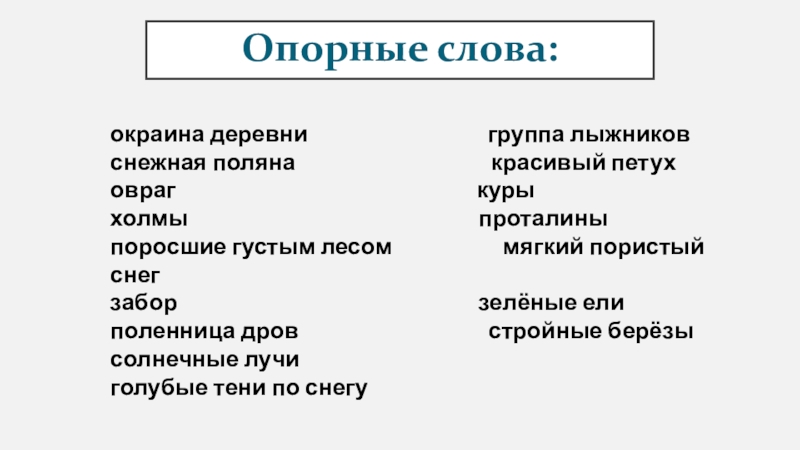 Опорные слова:

окраина деревни
снежная поляна
овраг
холмы
поросшие густым лесом
снег
забор
поленница дров
солнечные лучи
голубые тени по снегу

группа лыжников
красивый петух
куры
проталины
мягкий пористый
зелёные ели
стройные берёзы